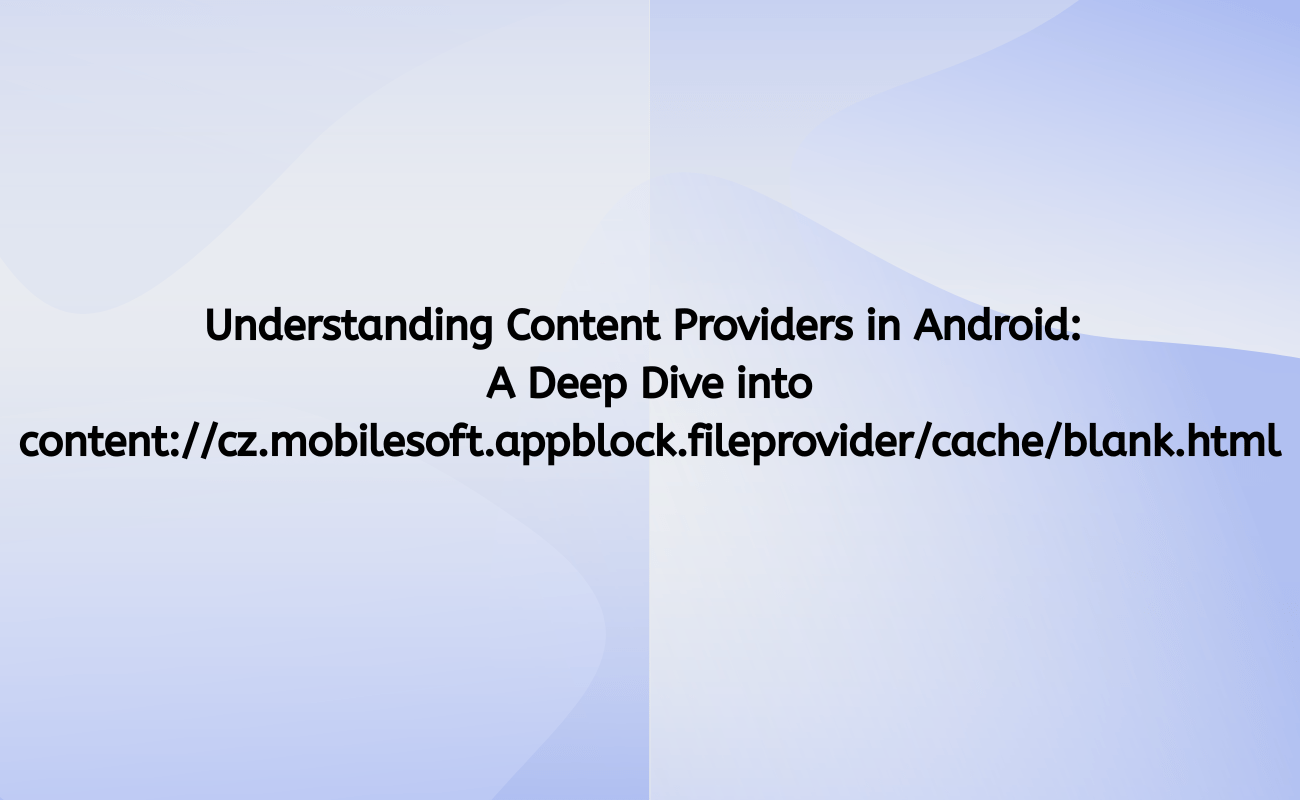 Understanding Content Providers in Android:
A Deep Dive into
content://cz.mobilesoft.appblock.fileprovider/cache/blank.html